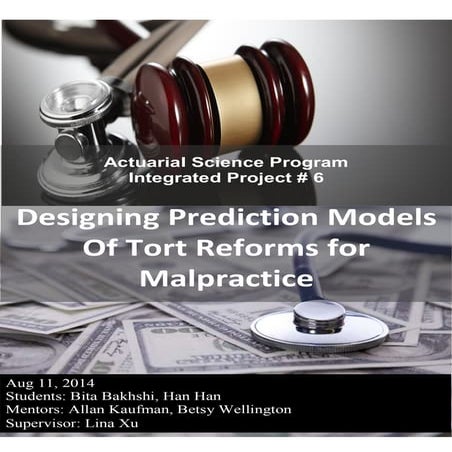 Actuarial Science Program
Integrated Project # 6

Designing Prediction Models Of Tort Reforms for Malpractice

Aug 11, 2014
Students: Bita Bakhshi, Han Han
Mentors: Allan Kaufman, Betsy Wellington
Supervisor: Lina Xu